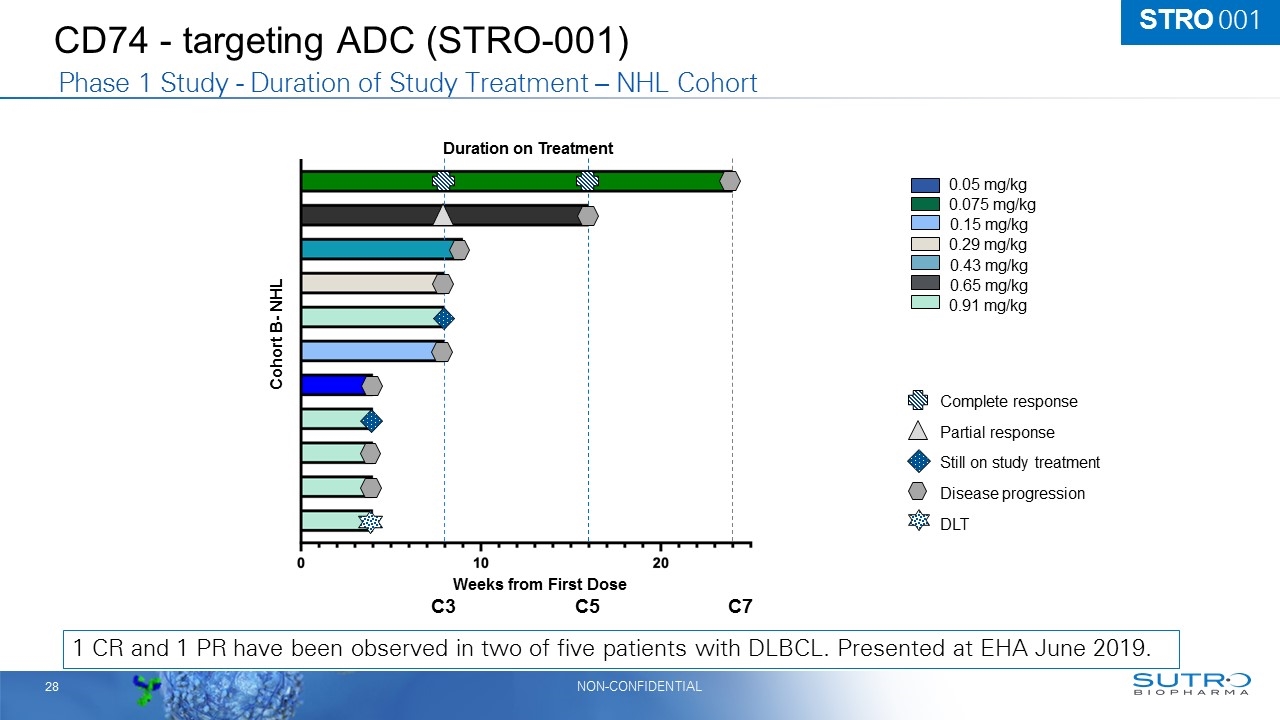 STRO 001

CD74 - targeting ADC (STRO-001)

Phase 1 Study - Duration of Study Treatment – NHL Cohort

Duration on Treatment

Cohort B- NHL

0
10
20

Weeks from First Dose

C3
C5
C7

0.05 mg/kg
0.075 mg/kg
0.15 mg/kg
0.29 mg/kg
0.43 mg/kg
0.65 mg/kg
0.91 mg/kg

Complete response
Partial response
Still on study treatment
Disease progression
DLT

1 CR and 1 PR have been observed in two of five patients with DLBCL. Presented at EHA June 2019.

28

NON-CONFIDENTIAL

SUTRO BIOPHARMA